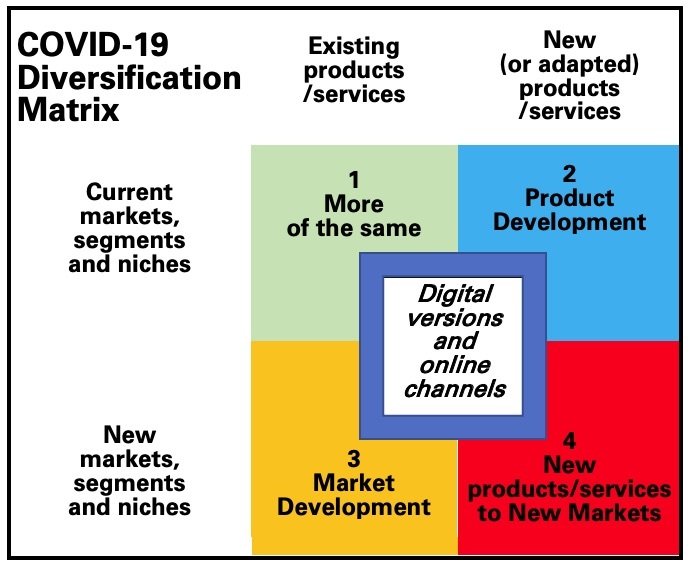 COVID-19 Diversification Matrix

Existing products /services

New (or adapted) products /services

Current markets, segments and niches

1 More of the same

2 Product Development

Digital versions and online channels

New markets, segments and niches

3 Market Development

4 New products/services to New Markets